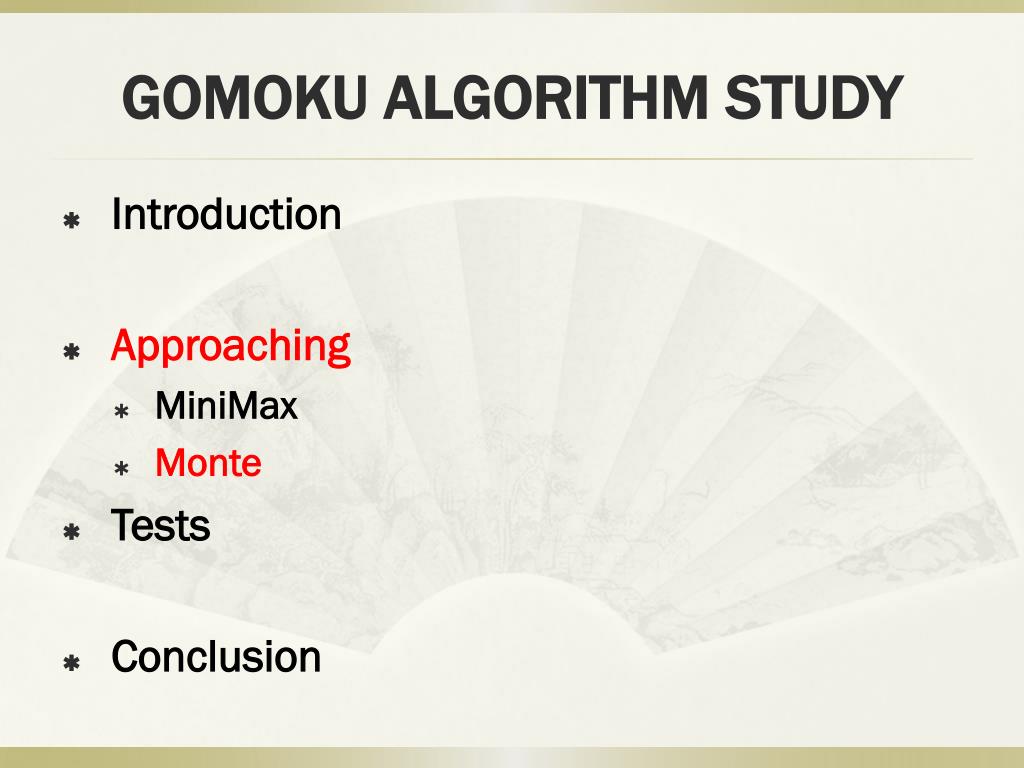 GOMOKU ALGORITHM STUDY

Introduction

Approaching
MiniMax
Monte
Tests

Conclusion